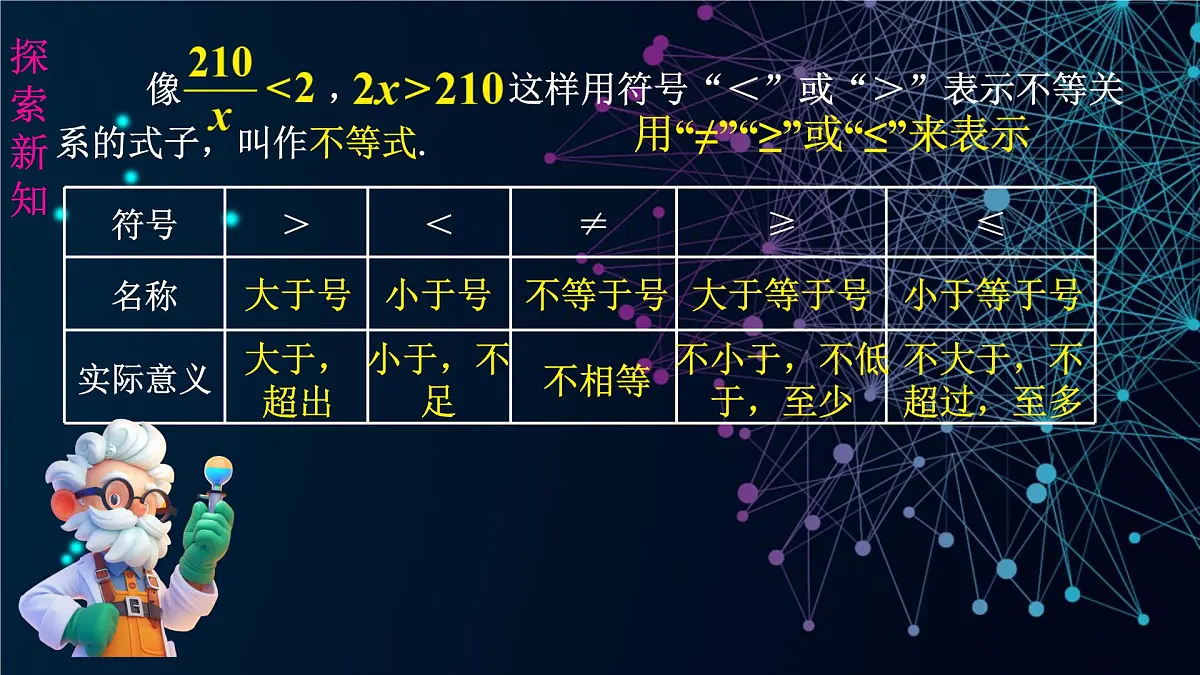 探索新知

像$\frac{210}{x}<2$，$2x>210$这样用符号“＜”或“＞”表示不等关系的式子，叫作不等式.

用“≠”“≥”或“≤”来表示

| 符号 | ＞ | ＜ | ≠ | ≥ | ≤ |
|---|---|---|---|---|---|
| 名称 | 大于号 | 小于号 | 不等于号 | 大于等于号 | 小于等于号 |
| 实际意义 | 大于，超出 | 小于，不足 | 不相等 | 不小于，不低于，至少 | 不大于，不超过，至多 |